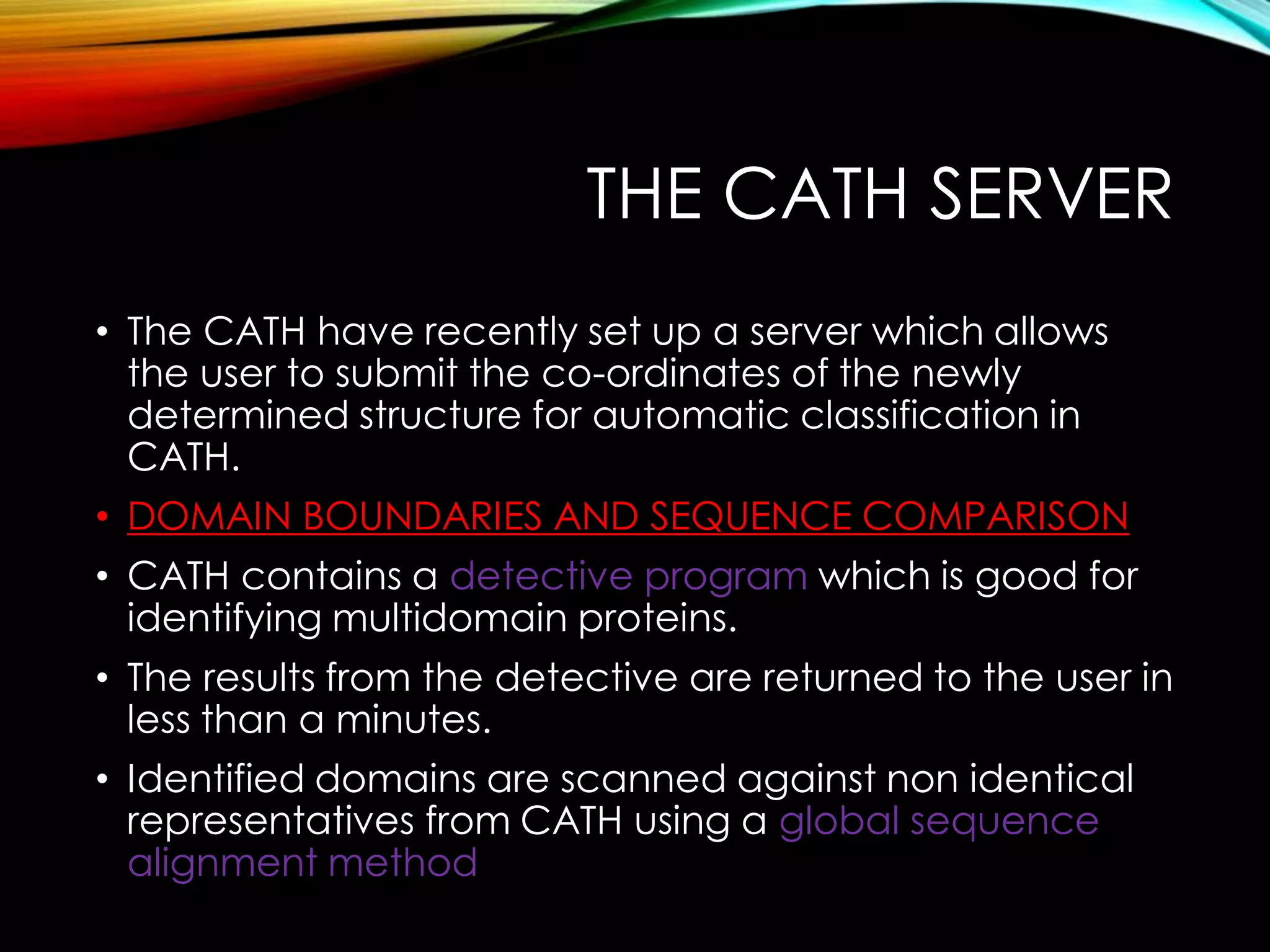 THE CATH SERVER

• The CATH have recently set up a server which allows the user to submit the co-ordinates of the newly determined structure for automatic classification in CATH.

• DOMAIN BOUNDARIES AND SEQUENCE COMPARISON

• CATH contains a detective program which is good for identifying multidomain proteins.

• The results from the detective are returned to the user in less than a minutes.

• Identified domains are scanned against non identical representatives from CATH using a global sequence alignment method